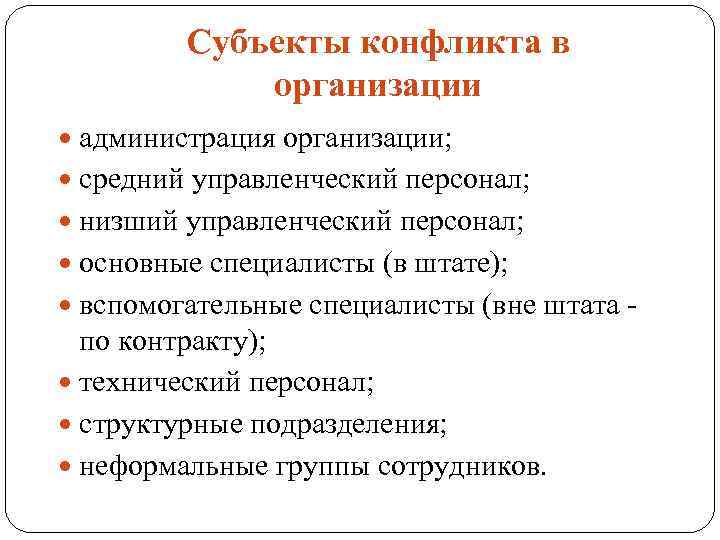 Субъекты конфликта в организации

- администрация организации;
- средний управленческий персонал;
- низший управленческий персонал;
- основные специалисты (в штате);
- вспомогательные специалисты (вне штата - по контракту);
- технический персонал;
- структурные подразделения;
- неформальные группы сотрудников.